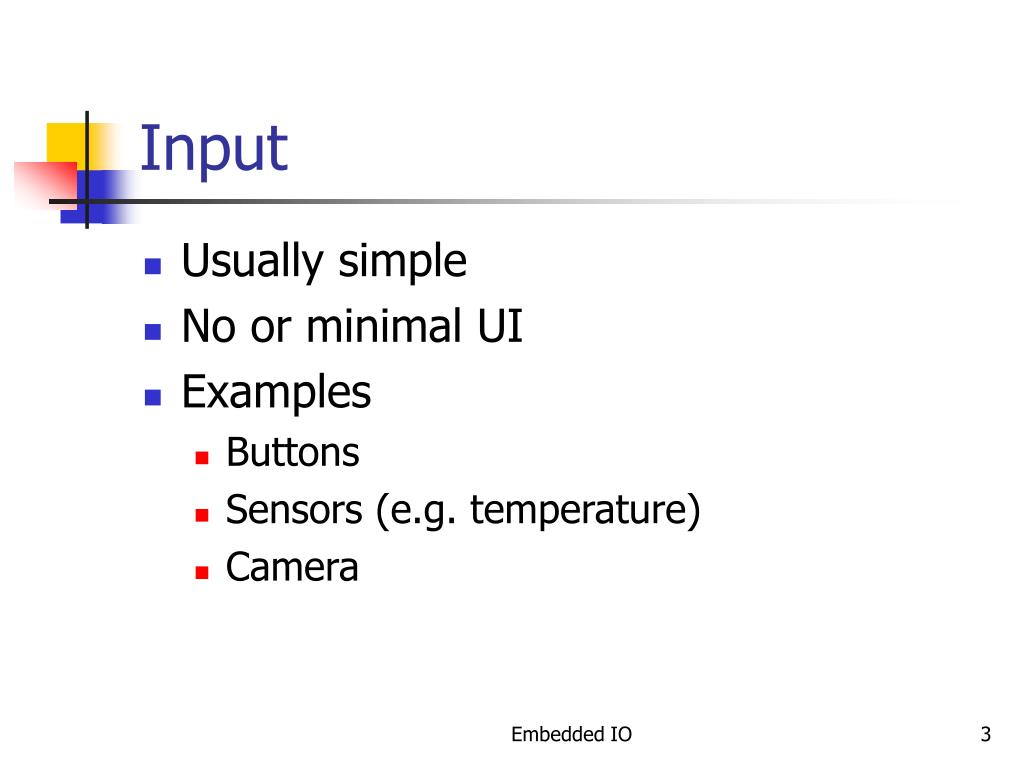 Input

- Usually simple
- No or minimal UI
- Examples
  - Buttons
  - Sensors (e.g. temperature)
  - Camera

Embedded IO

3